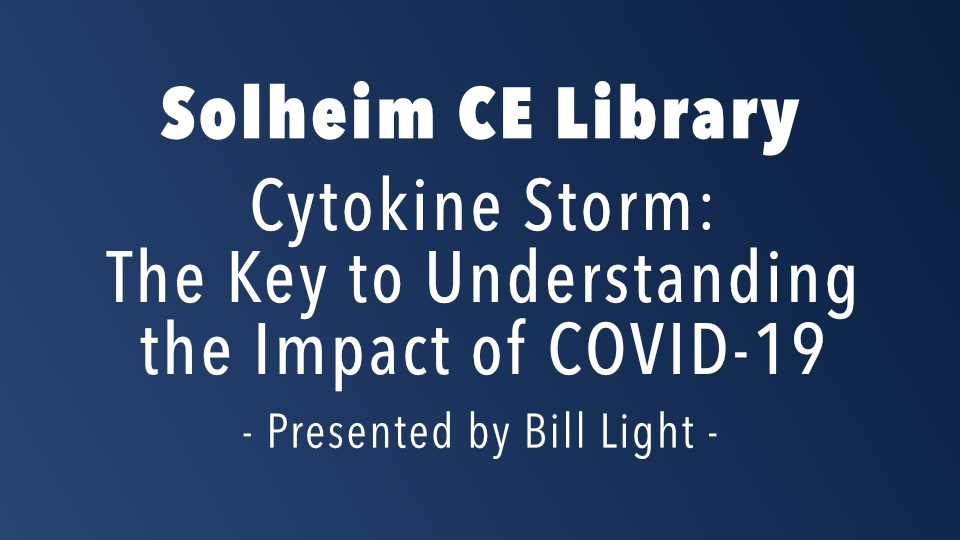 Solheim CE Library

Cytokine Storm: The Key to Understanding the Impact of COVID-19

- Presented by Bill Light -